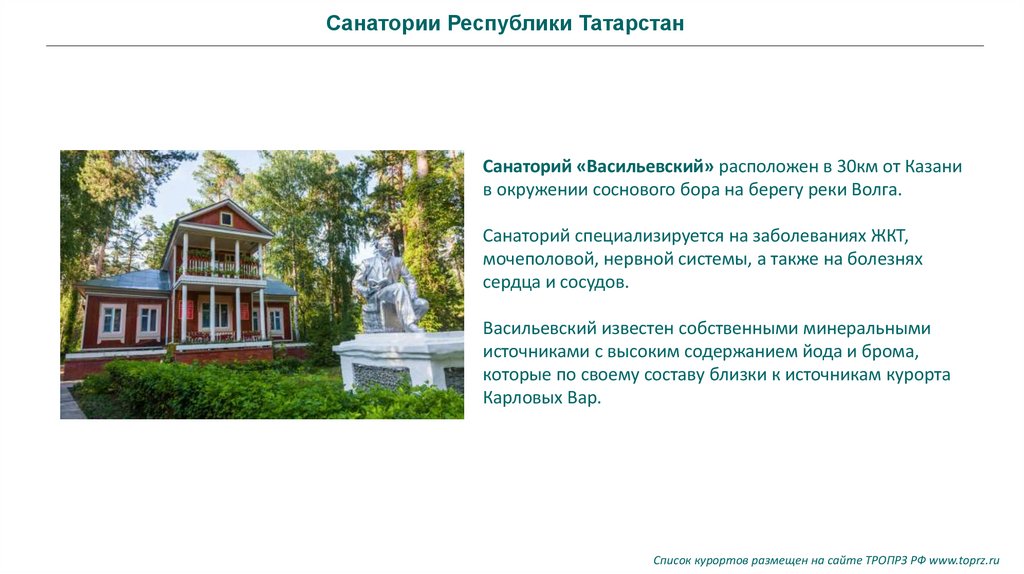 Санатории Республики Татарстан

Санаторий «Васильевский» расположен в 30км от Казани в окружении соснового бора на берегу реки Волга.

Санаторий специализируется на заболеваниях ЖКТ, мочеполовой, нервной системы, а также на болезнях сердца и сосудов.

Васильевский известен собственными минеральными источниками с высоким содержанием йода и брома, которые по своему составу близки к источникам курорта Карловых Вар.

Список курортов размещен на сайте ТРОПРЗ РФ www.toprz.ru